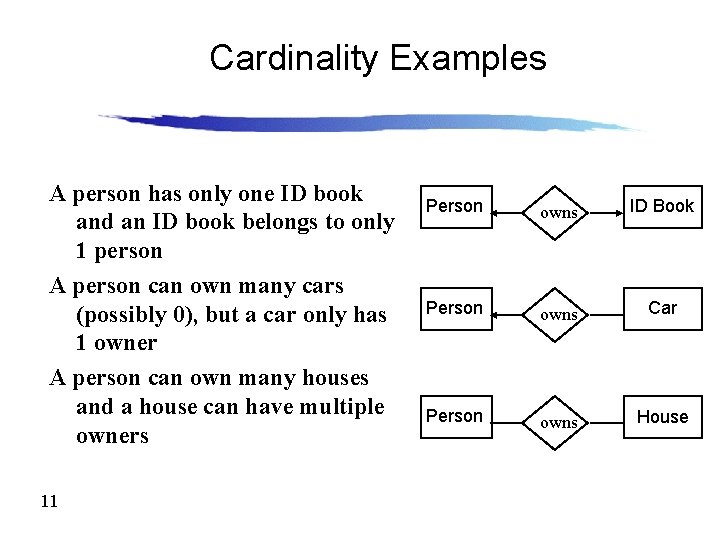 Cardinality Examples

A person has only one ID book and an ID book belongs to only 1 person

A person can own many cars (possibly 0), but a car only has 1 owner

A person can own many houses and a house can have multiple owners

Person
owns
ID Book

Person
owns
Car

Person
owns
House

11